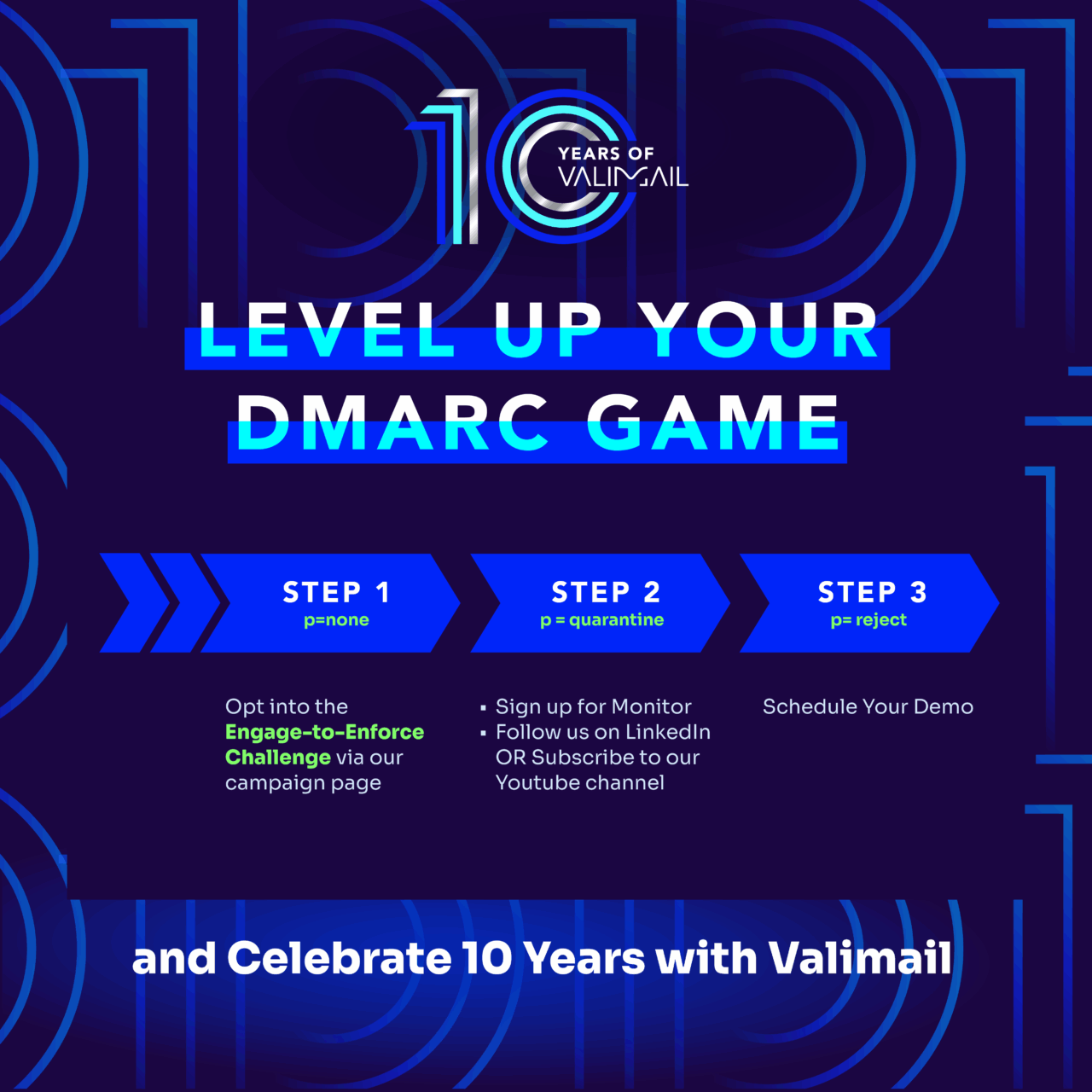 10 YEARS OF VALIMAIL

LEVEL UP YOUR DMARC GAME

STEP 1
p=none

STEP 2
p = quarantine

STEP 3
p= reject

Opt into the Engage-to-Enforce Challenge via our campaign page

▪ Sign up for Monitor
▪ Follow us on LinkedIn OR Subscribe to our Youtube channel

Schedule Your Demo

and Celebrate 10 Years with Valimail